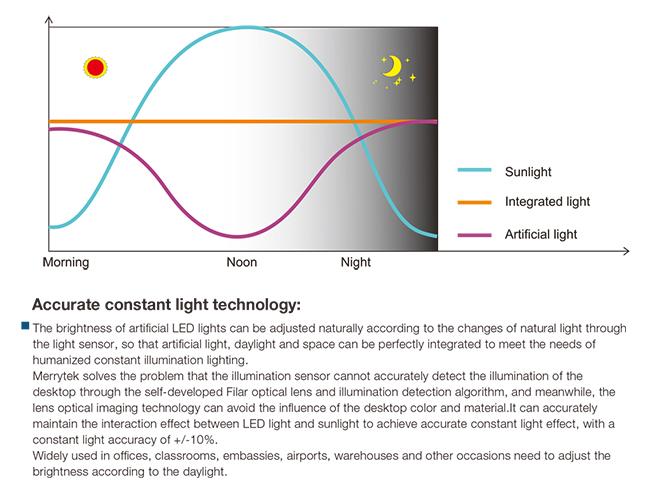 Sunlight
Integrated light
Artificial light

Morning
Noon
Night

Accurate constant light technology:

The brightness of artificial LED lights can be adjusted naturally according to the changes of natural light through the light sensor, so that artificial light, daylight and space can be perfectly integrated to meet the needs of humanized constant illumination lighting.
Merrytek solves the problem that the illumination sensor cannot accurately detect the illumination of the desktop through the self-developed Filar optical lens and illumination detection algorithm, and meanwhile, the lens optical imaging technology can avoid the influence of the desktop color and material.It can accurately maintain the interaction effect between LED light and sunlight to achieve accurate constant light effect, with a constant light accuracy of +/-10%.
Widely used in offices, classrooms, embassies, airports, warehouses and other occasions need to adjust the brightness according to the daylight.